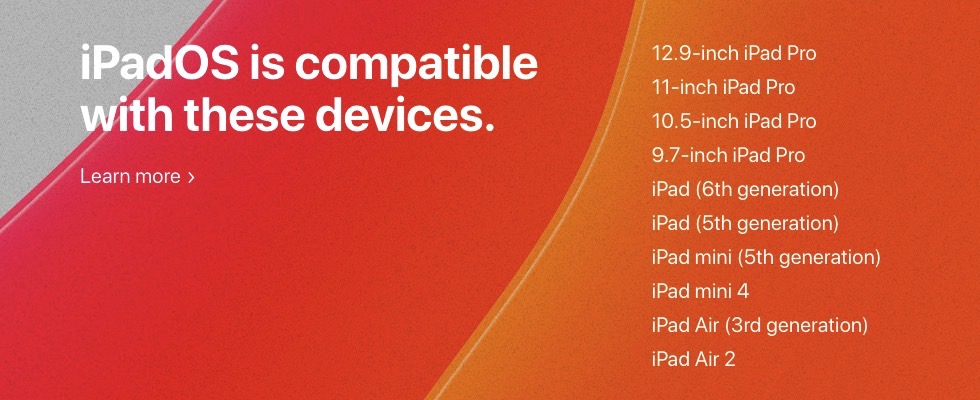 iPadOS is compatible with these devices.

Learn more ›

12.9-inch iPad Pro
11-inch iPad Pro
10.5-inch iPad Pro
9.7-inch iPad Pro
iPad (6th generation)
iPad (5th generation)
iPad mini (5th generation)
iPad mini 4
iPad Air (3rd generation)
iPad Air 2